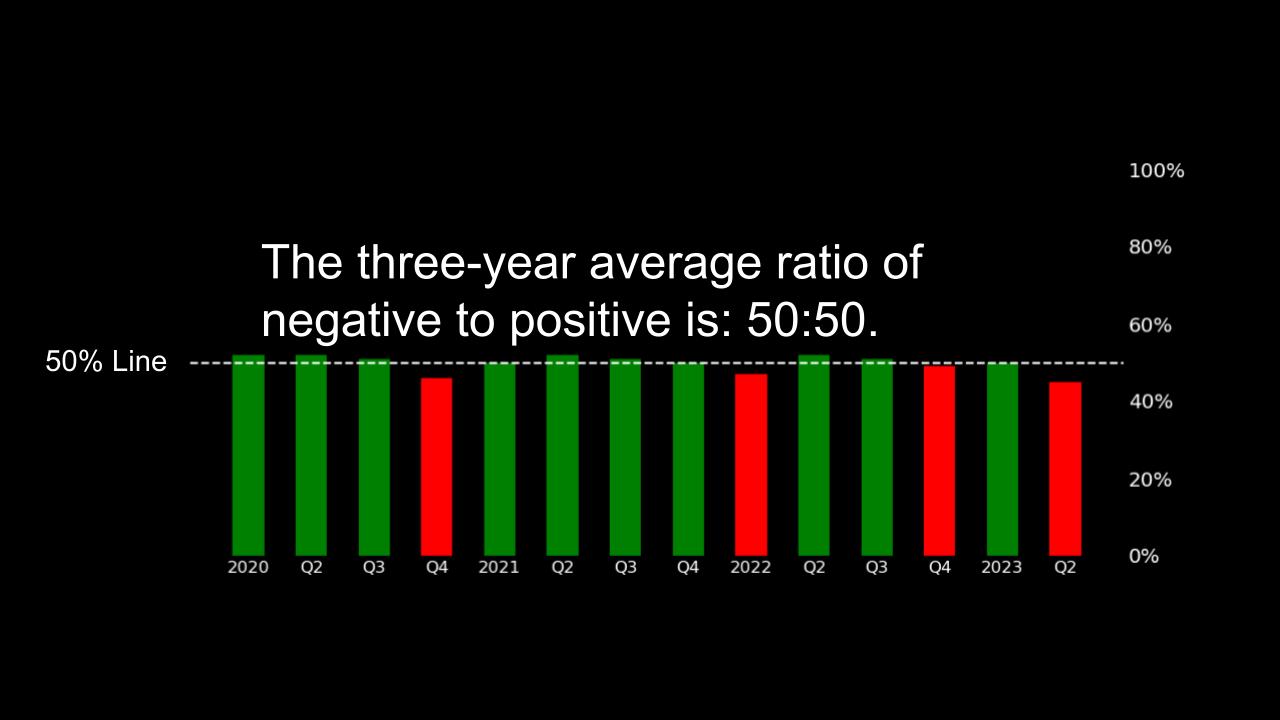 The three-year average ratio of negative to positive is: 50:50.

50% Line

100%
80%
60%
40%
20%
0%

2020 Q2 Q3 Q4 2021 Q2 Q3 Q4 2022 Q2 Q3 Q4 2023 Q2